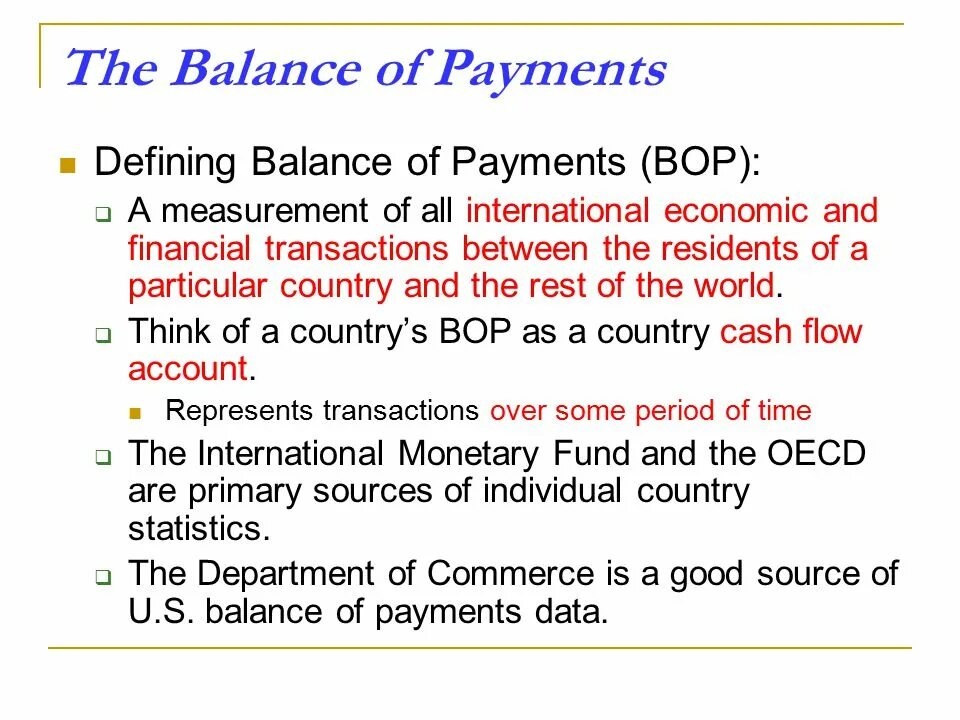 The Balance of Payments

Defining Balance of Payments (BOP):

A measurement of all international economic and financial transactions between the residents of a particular country and the rest of the world.

Think of a country's BOP as a country cash flow account.

Represents transactions over some period of time

The International Monetary Fund and the OECD are primary sources of individual country statistics.

The Department of Commerce is a good source of U.S. balance of payments data.